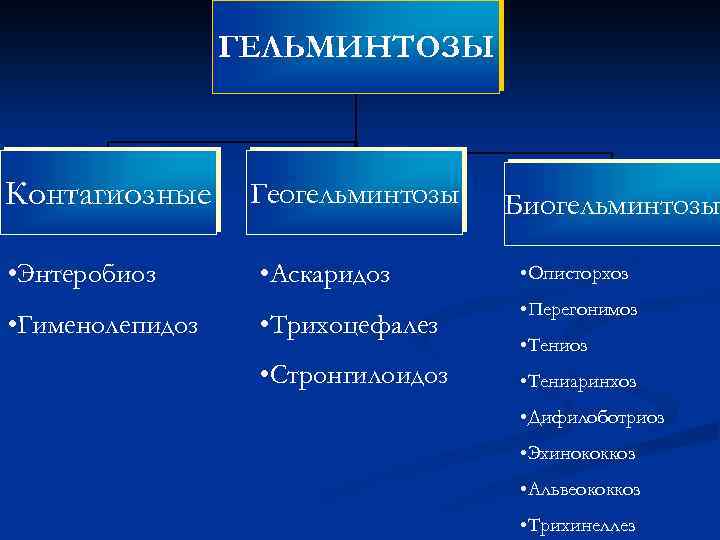 ГЕЛЬМИНТОЗЫ

Контагиозные

•Энтеробиоз

•Гименолепидоз

Геогельминтозы

•Аскаридоз

•Трихоцефалез

•Стронгилоидоз

Биогельминтозы

•Описторхоз

•Перегонимоз

•Тениоз

•Тениаринхоз

•Дифилоботриоз

•Эхинококкоз

•Альвеококкоз

•Трихинеллез